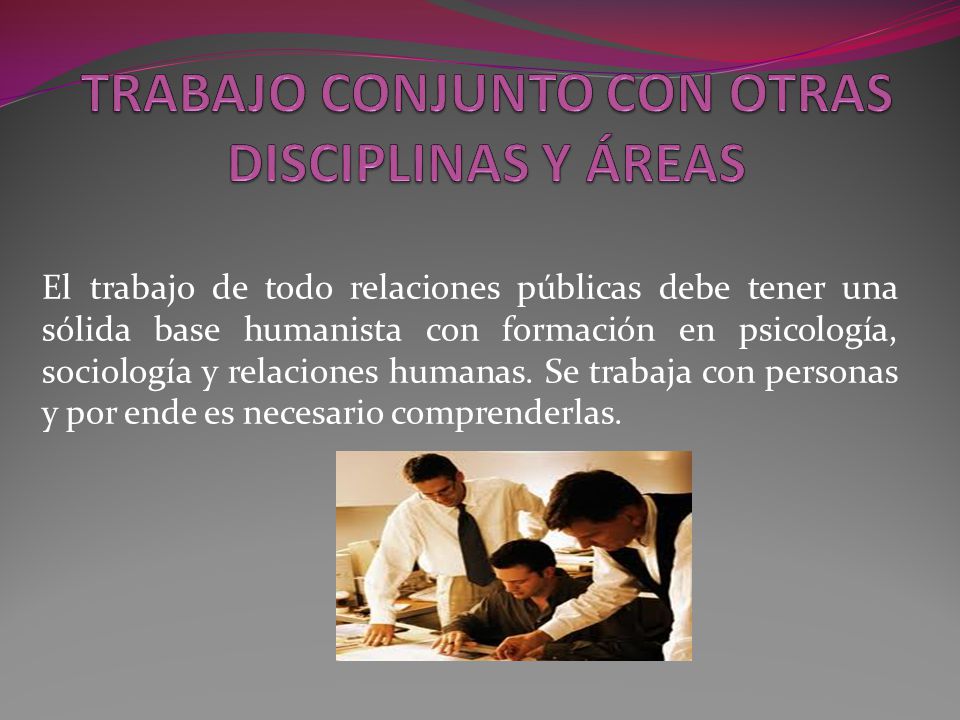 TRABAJO CONJUNTO CON OTRAS DISCIPLINAS Y ÁREAS

El trabajo de todo relaciones públicas debe tener una sólida base humanista con formación en psicología, sociología y relaciones humanas. Se trabaja con personas y por ende es necesario comprenderlas.